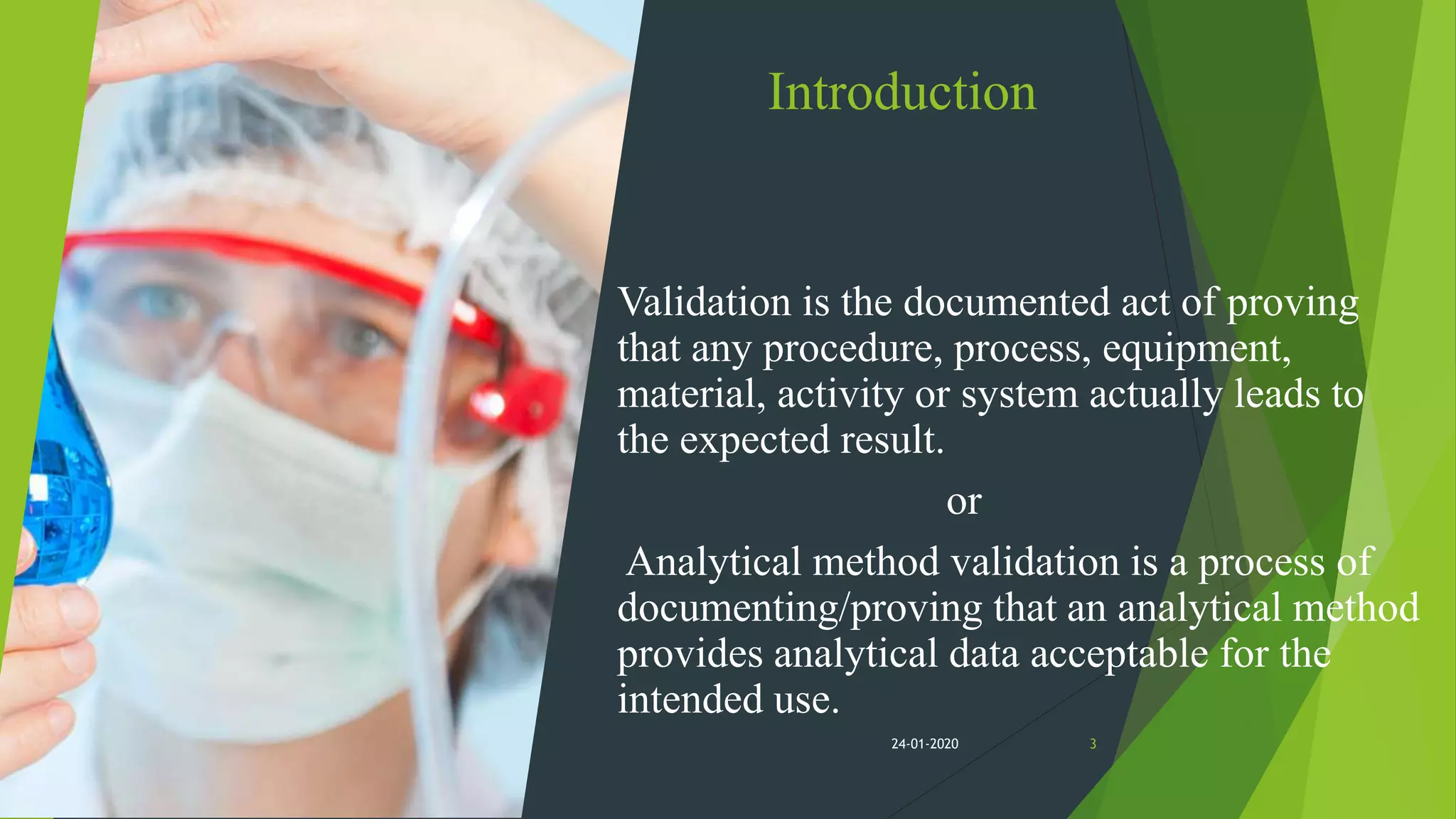 Introduction

Validation is the documented act of proving that any procedure, process, equipment, material, activity or system actually leads to the expected result.

or

Analytical method validation is a process of documenting/proving that an analytical method provides analytical data acceptable for the intended use.

24-01-2020

3